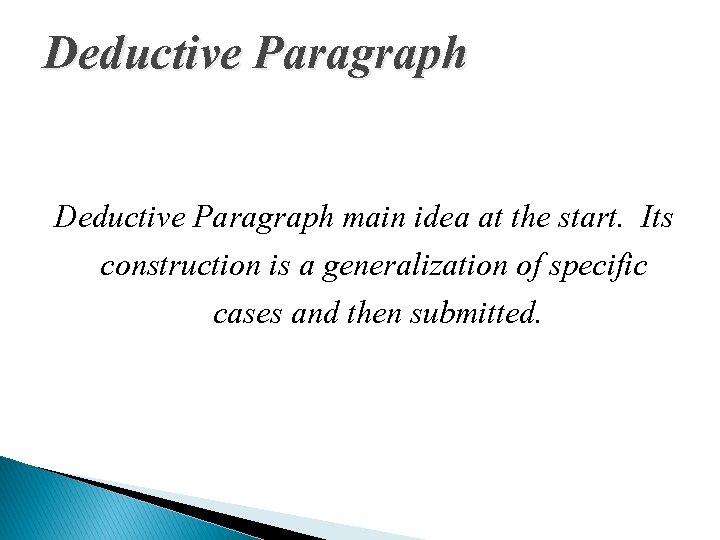 Deductive Paragraph

Deductive Paragraph main idea at the start. Its construction is a generalization of specific cases and then submitted.